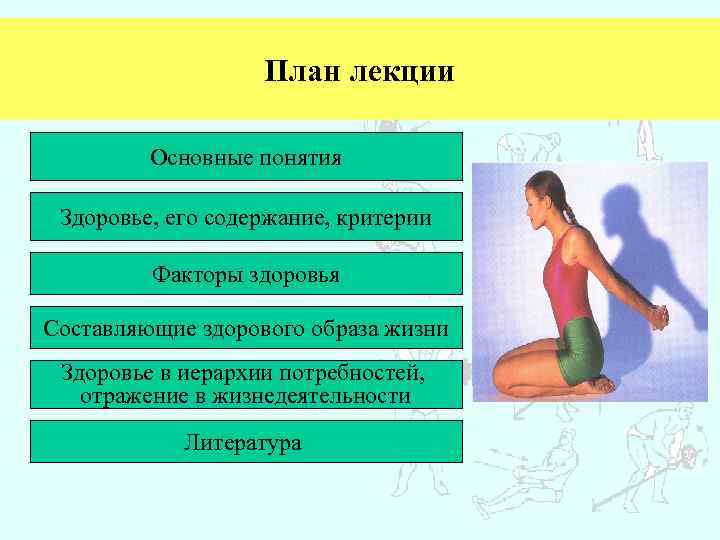 План лекции

Основные понятия

Здоровье, его содержание, критерии

Факторы здоровья

Составляющие здорового образа жизни

Здоровье в иерархии потребностей, отражение в жизнедеятельности

Литература